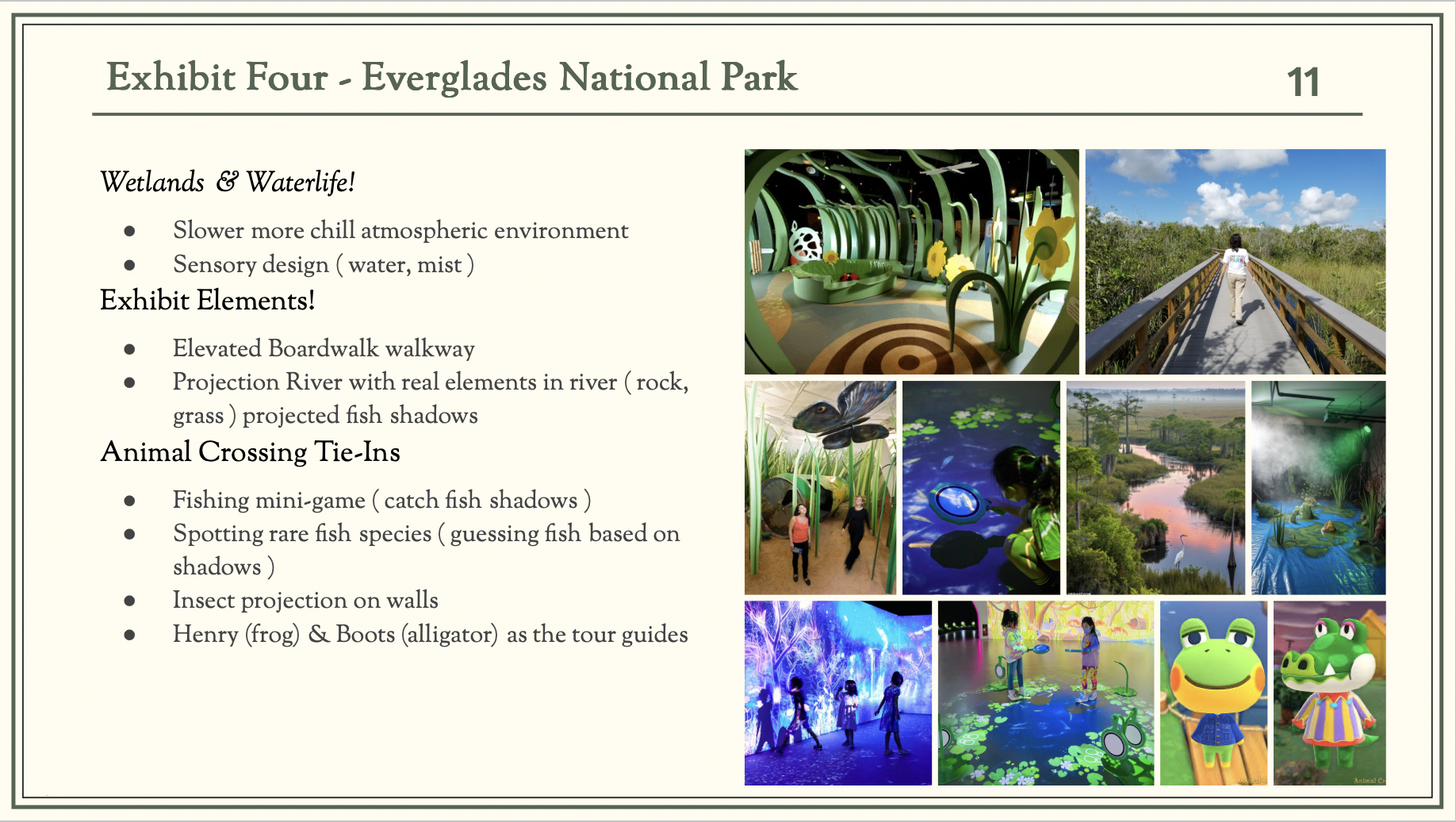 Exhibit Four - Everglades National Park

11

Wetlands & Waterlife!

• Slower more chill atmospheric environment
• Sensory design ( water, mist )

Exhibit Elements!

• Elevated Boardwalk walkway
• Projection River with real elements in river ( rock, grass ) projected fish shadows

Animal Crossing Tie-Ins

• Fishing mini-game ( catch fish shadows )
• Spotting rare fish species ( guessing fish based on shadows )
• Insect projection on walls
• Henry (frog) & Boots (alligator) as the tour guides